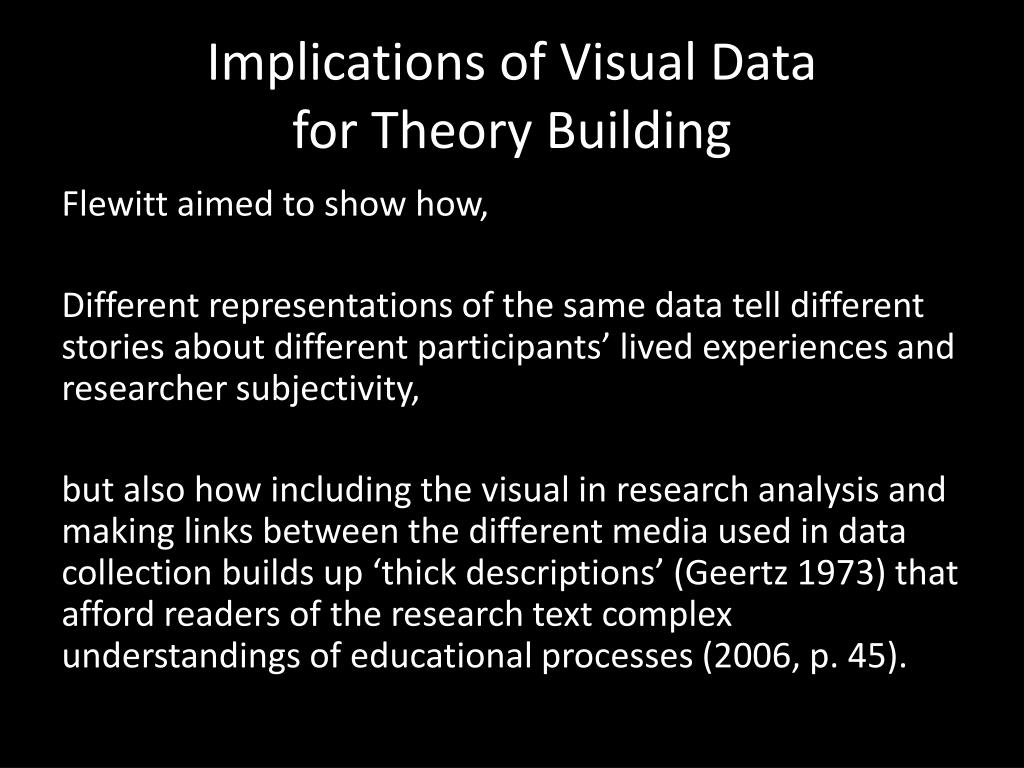 Implications of Visual Data
for Theory Building

Flewitt aimed to show how,

Different representations of the same data tell different stories about different participants’ lived experiences and researcher subjectivity,

but also how including the visual in research analysis and making links between the different media used in data collection builds up ‘thick descriptions’ (Geertz 1973) that afford readers of the research text complex understandings of educational processes (2006, p. 45).